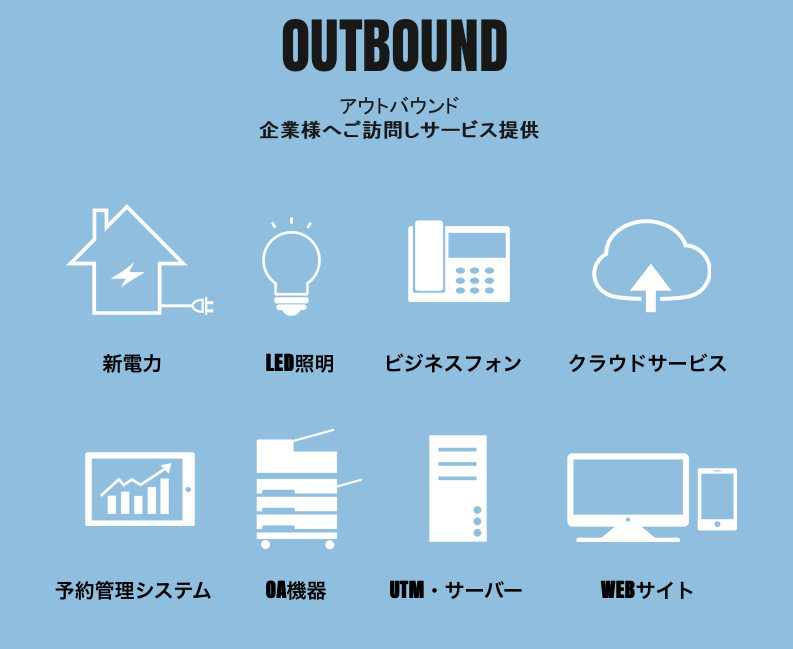 OUTBOUND

アウトバウンド
企業様へご訪問しサービス提供

新電力

LED照明

ビジネスフォン

クラウドサービス

予約管理システム

OA機器

UTM・サーバー

WEBサイト